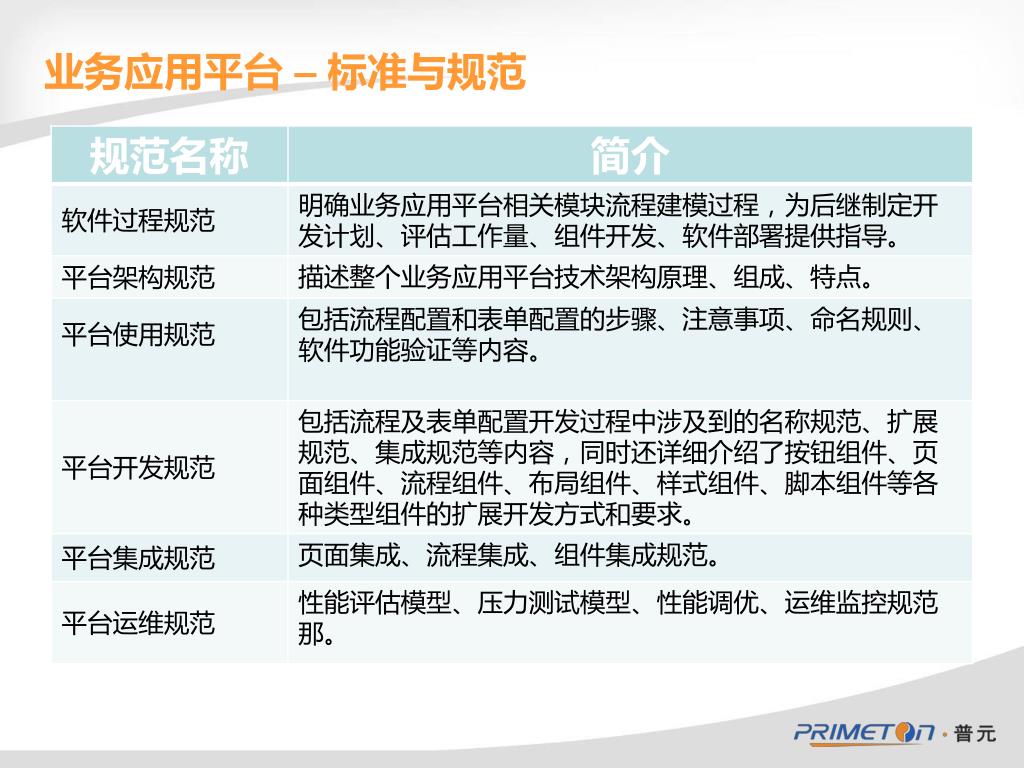 业务应用平台 – 标准与规范

| 规范名称 | 简介 |
|---|---|
| 软件过程规范 | 明确业务应用平台相关模块流程建模过程，为后继制定开发计划、评估工作量、组件开发、软件部署提供指导。 |
| 平台架构规范 | 描述整个业务应用平台技术架构原理、组成、特点。 |
| 平台使用规范 | 包括流程配置和表单配置的步骤、注意事项、命名规则、软件功能验证等内容。 |
| 平台开发规范 | 包括流程及表单配置开发过程中涉及到的名称规范、扩展规范、集成规范等内容，同时还详细介绍了按钮组件、页面组件、流程组件、布局组件、样式组件、脚本组件等各种类型组件的扩展开发方式和要求。 |
| 平台集成规范 | 页面集成、流程集成、组件集成规范。 |
| 平台运维规范 | 性能评估模型、压力测试模型、性能调优、运维监控规范那。 |

PRIMETON · 普元